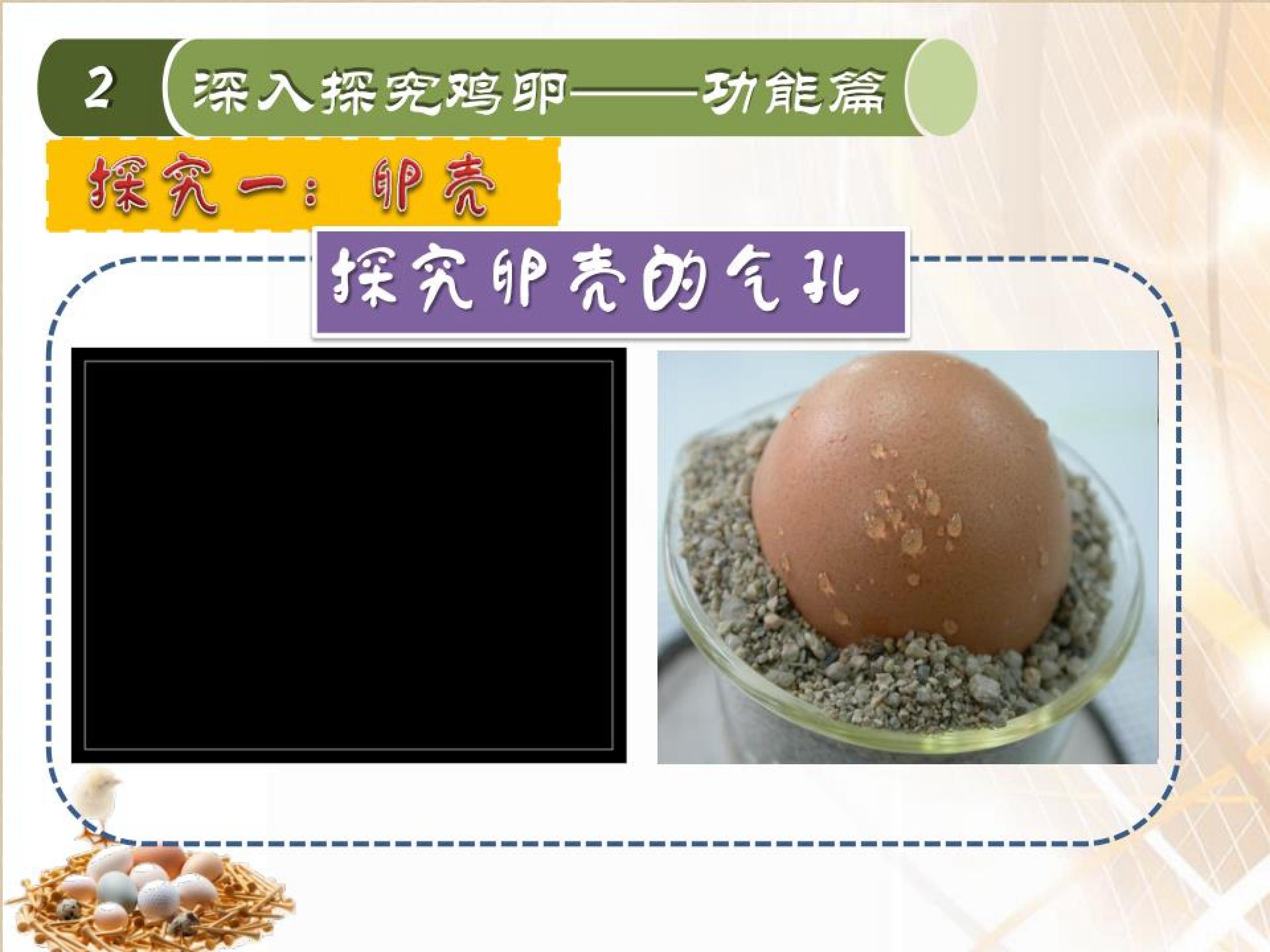 2 深入探究鸡卵——功能篇

探究一：卵壳

探究卵壳的气孔